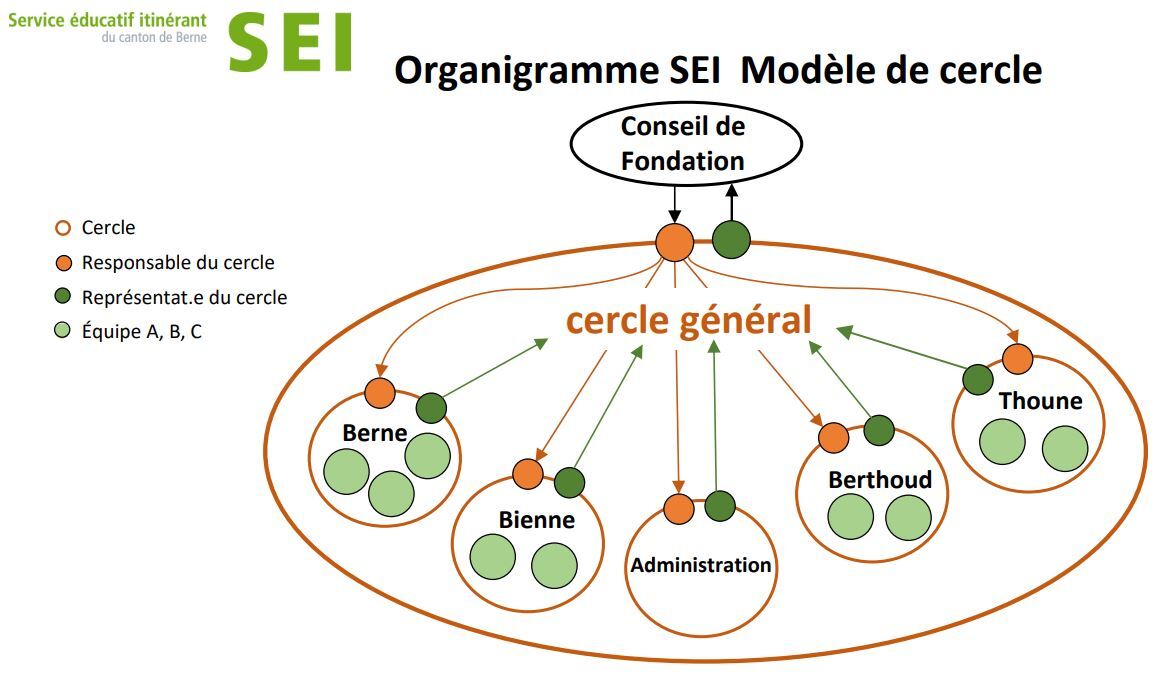 Service éducatif itinérant
du canton de Berne
SEI

Organigramme SEI Modèle de cercle

Conseil de Fondation

Cercle
Responsable du cercle
Représentat.e du cercle
Équipe A, B, C

cercle général

Berne
Bienne
Administration
Berthoud
Thoune